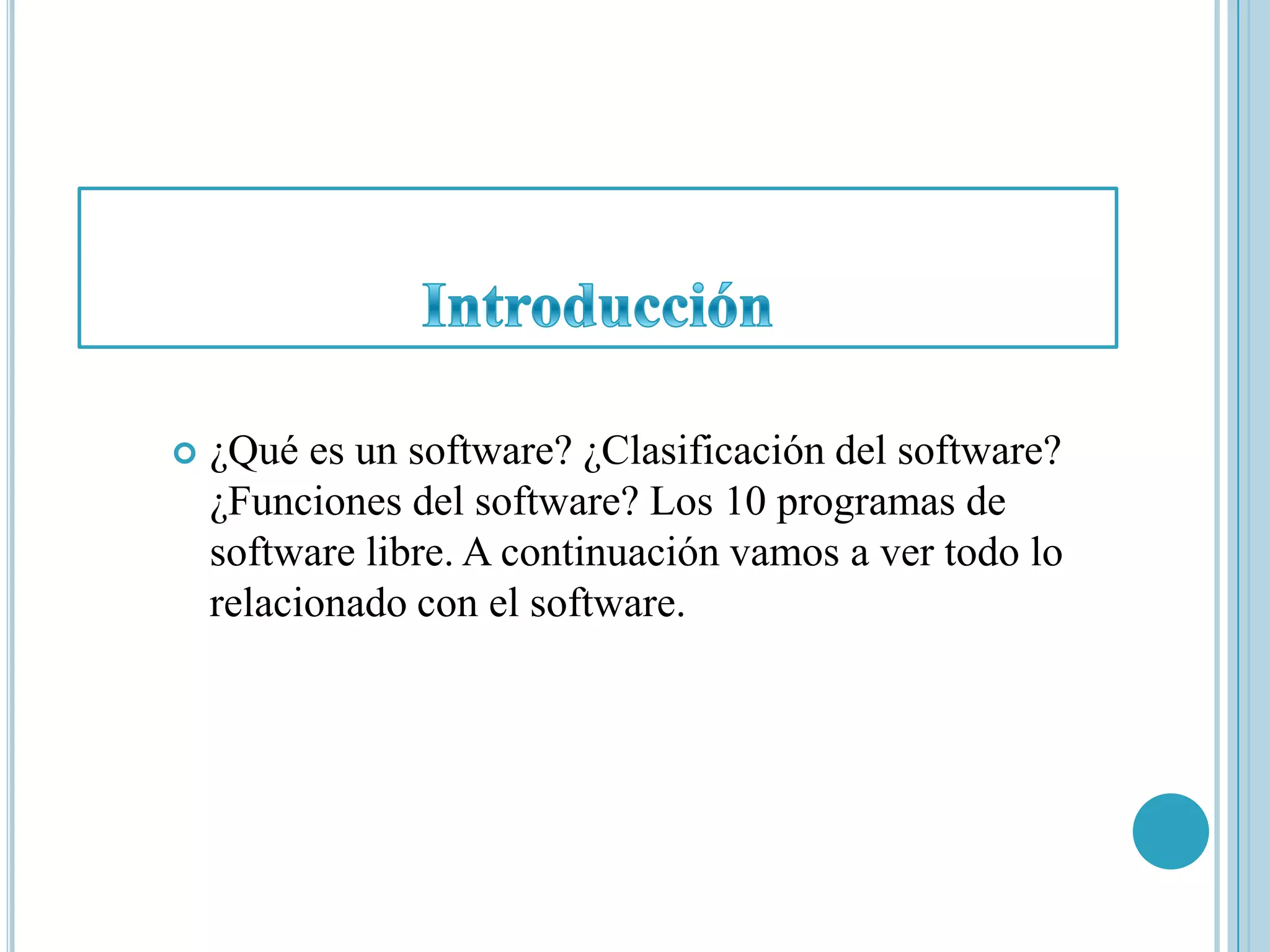 Introducción

¿Qué es un software? ¿Clasificación del software? ¿Funciones del software? Los 10 programas de software libre. A continuación vamos a ver todo lo relacionado con el software.